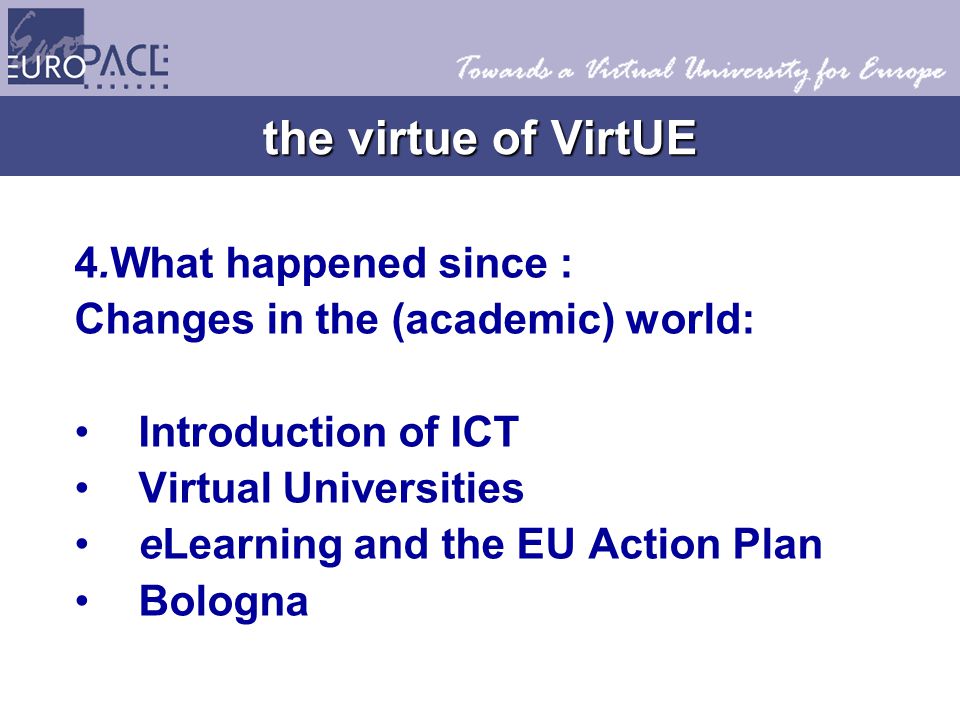 EUROPACE

Towards a Virtual University for Europe

the virtue of VirtUE

4.What happened since :
Changes in the (academic) world:

• Introduction of ICT
• Virtual Universities
• eLearning and the EU Action Plan
• Bologna